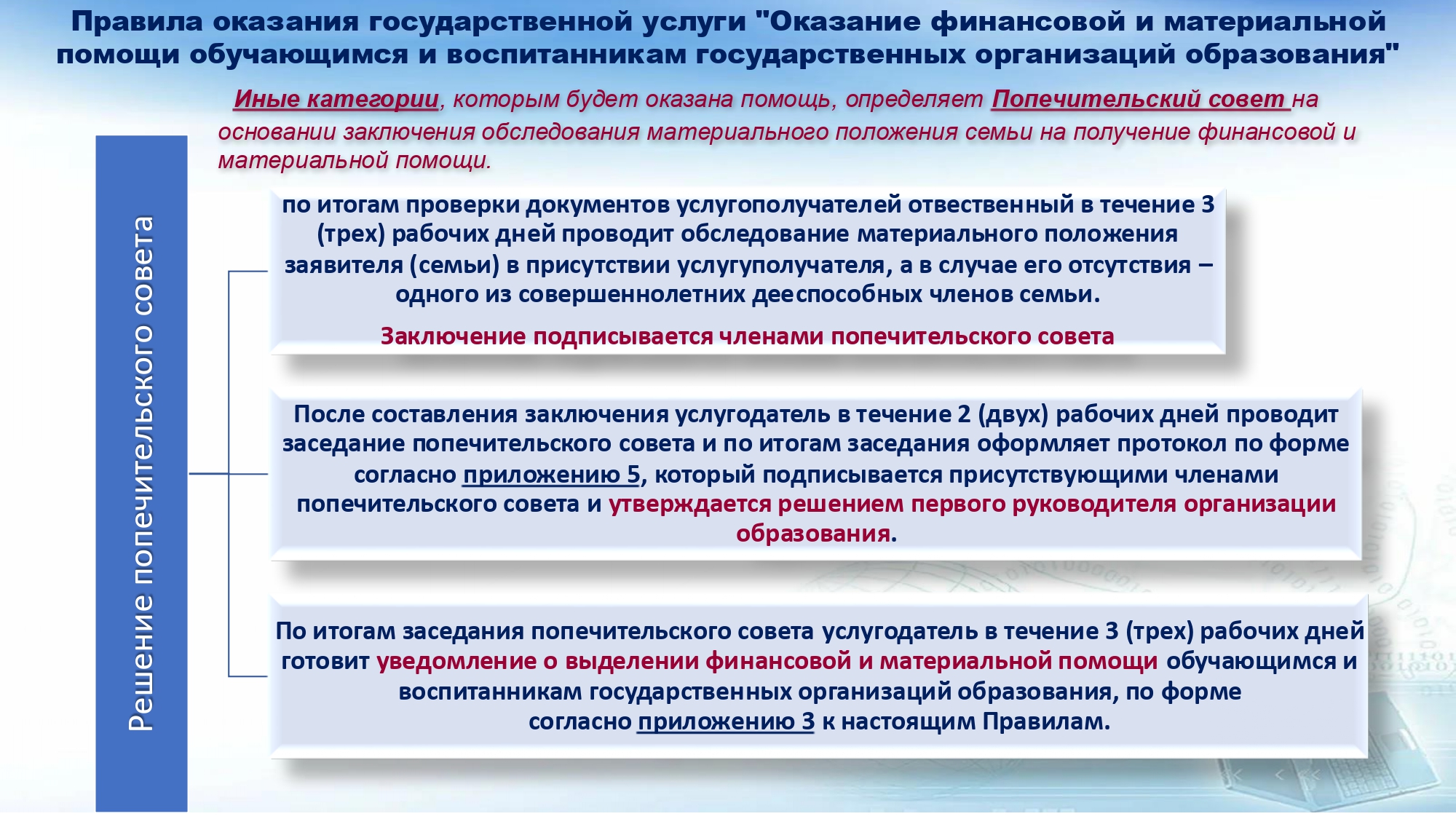 Правила оказания государственной услуги "Оказание финансовой и материальной помощи обучающимся и воспитанникам государственных организаций образования"

Иные категории, которым будет оказана помощь, определяет Попечительский совет на основании заключения обследования материального положения семьи на получение финансовой и материальной помощи.

Решение попечительского совета

по итогам проверки документов услугополучателей отвественный в течение 3 (трех) рабочих дней проводит обследование материального положения заявителя (семьи) в присутствии услугуполучателя, а в случае его отсутствия – одного из совершеннолетних дееспособных членов семьи.

Заключение подписывается членами попечительского совета

После составления заключения услугодатель в течение 2 (двух) рабочих дней проводит заседание попечительского совета и по итогам заседания оформляет протокол по форме согласно приложению 5, который подписывается присутствующими членами попечительского совета и утверждается решением первого руководителя организации образования.

По итогам заседания попечительского совета услугодатель в течение 3 (трех) рабочих дней готовит уведомление о выделении финансовой и материальной помощи обучающимся и воспитанникам государственных организаций образования, по форме согласно приложению 3 к настоящим Правилам.